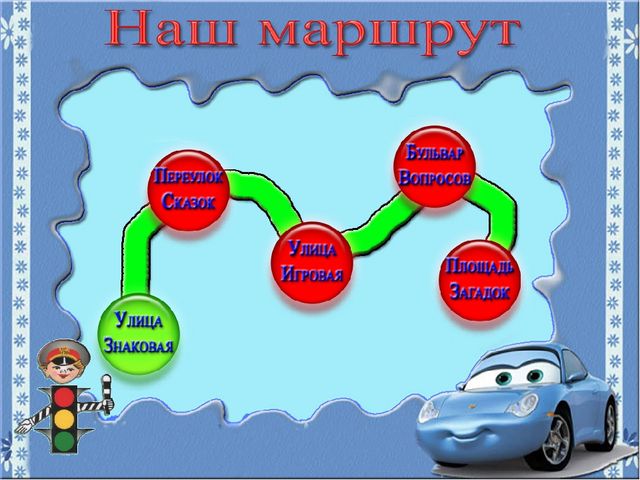 Наш маршрут

Улица Знаковая

Переулок Сказок

Улица Игровая

Бульвар Вопросов

Площадь Загадок